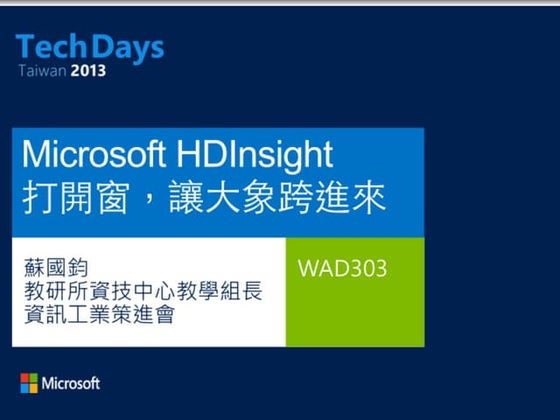 TechDays
Taiwan 2013

Microsoft HDInsight
打開窗，讓大象跨進來

蘇國鈞
教研所資技中心教學組長
資訊工業策進會

WAD303

Microsoft